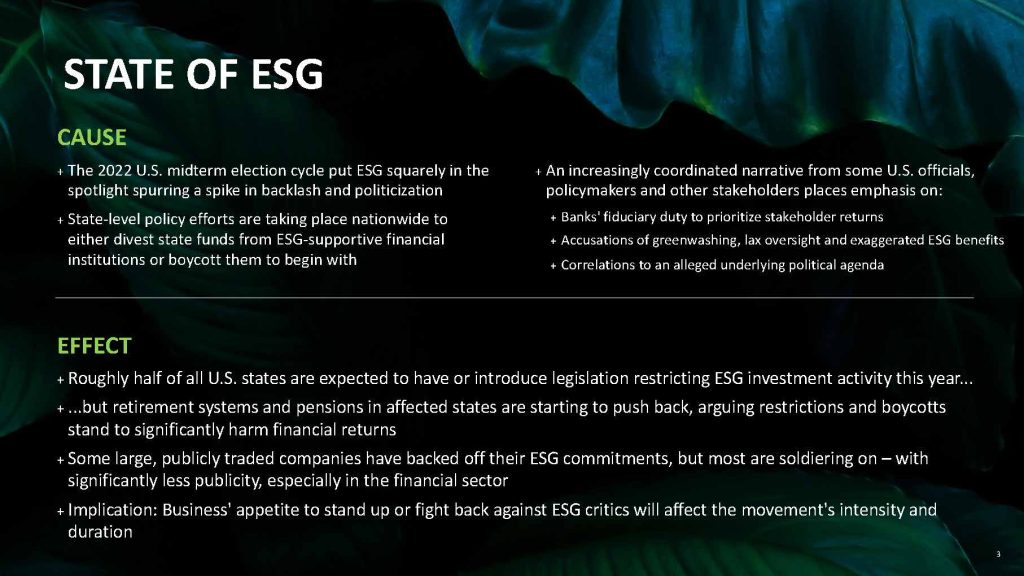 STATE OF ESG

CAUSE

+ The 2022 U.S. midterm election cycle put ESG squarely in the spotlight spurring a spike in backlash and politicization

+ State-level policy efforts are taking place nationwide to either divest state funds from ESG-supportive financial institutions or boycott them to begin with

+ An increasingly coordinated narrative from some U.S. officials, policymakers and other stakeholders places emphasis on:

+ Banks' fiduciary duty to prioritize stakeholder returns

+ Accusations of greenwashing, lax oversight and exaggerated ESG benefits

+ Correlations to an alleged underlying political agenda

EFFECT

+ Roughly half of all U.S. states are expected to have or introduce legislation restricting ESG investment activity this year...

+ ...but retirement systems and pensions in affected states are starting to push back, arguing restrictions and boycotts stand to significantly harm financial returns

+ Some large, publicly traded companies have backed off their ESG commitments, but most are soldiering on – with significantly less publicity, especially in the financial sector

+ Implication: Business' appetite to stand up or fight back against ESG critics will affect the movement's intensity and duration

3